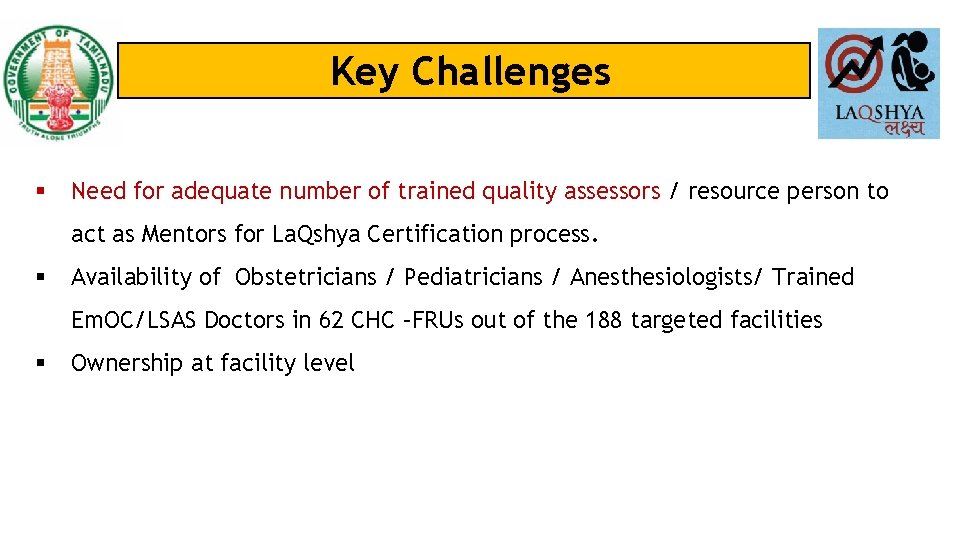 GOVERNMENT OF TAMILNADU
TRUTH ALONE TRIUMPHS

Key Challenges

LAQSHYA लक्ष्य

▪ Need for adequate number of trained quality assessors / resource person to act as Mentors for LaQshya Certification process.

▪ Availability of Obstetricians / Pediatricians / Anesthesiologists/ Trained EmOC/LSAS Doctors in 62 CHC –FRUs out of the 188 targeted facilities

▪ Ownership at facility level